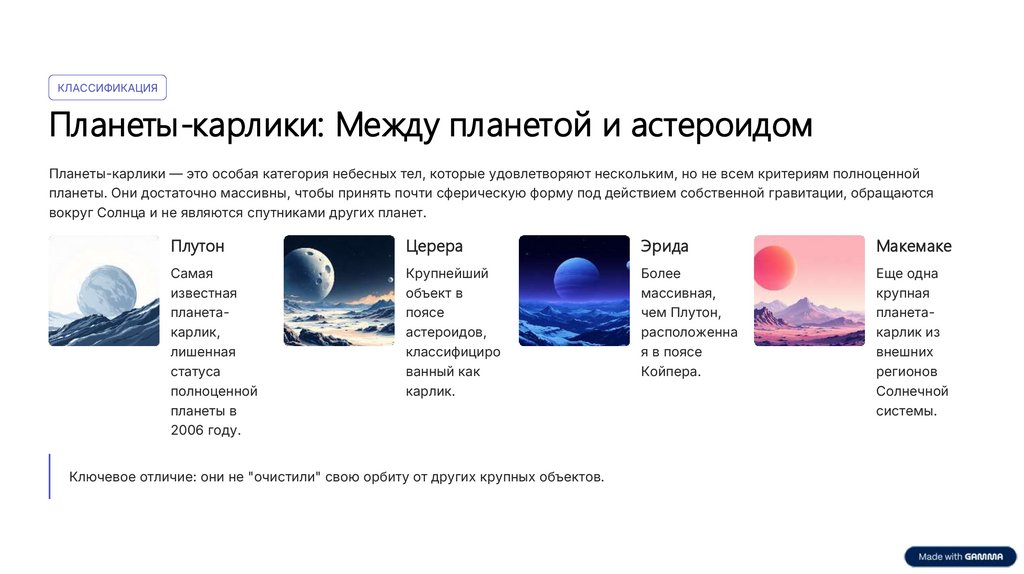 КЛАССИФИКАЦИЯ

Планеты-карлики: Между планетой и астероидом

Планеты-карлики — это особая категория небесных тел, которые удовлетворяют нескольким, но не всем критериям полноценной планеты. Они достаточно массивны, чтобы принять почти сферическую форму под действием собственной гравитации, обращаются вокруг Солнца и не являются спутниками других планет.

Плутон

Самая известная планета-карлик, лишенная статуса полноценной планеты в 2006 году.

Церера

Крупнейший объект в поясе астероидов, классифицированный как карлик.

Эрида

Более массивная, чем Плутон, расположенная в поясе Койпера.

Макемаке

Еще одна крупная планета-карлик из внешних регионов Солнечной системы.

Ключевое отличие: они не "очистили" свою орбиту от других крупных объектов.

Made with GAMMA